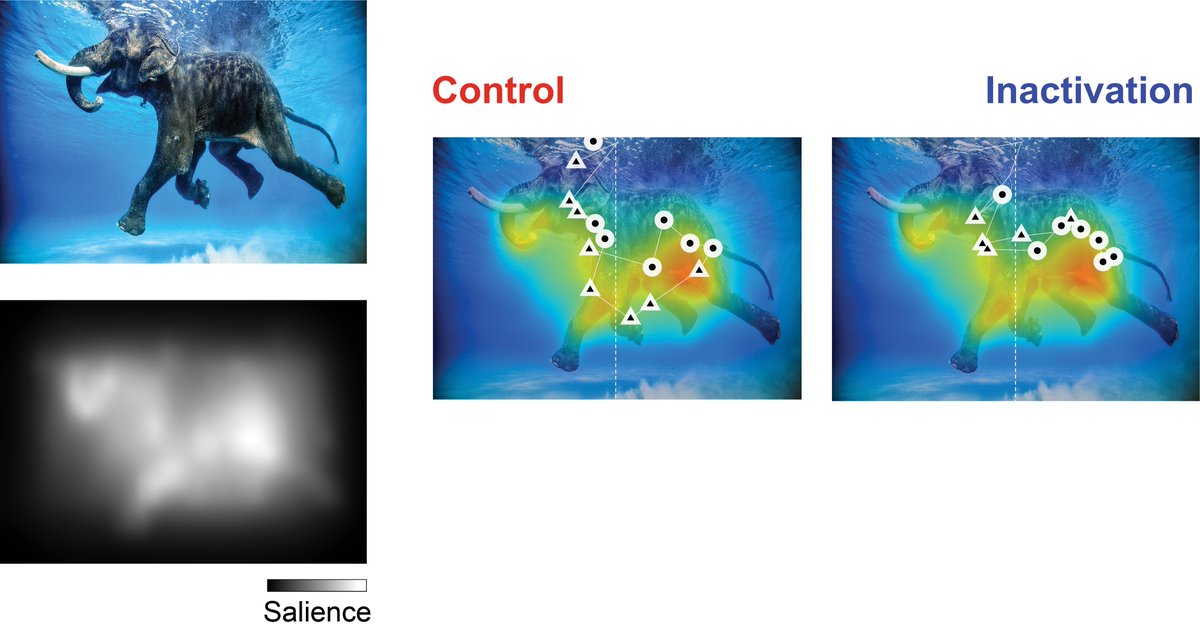 Control

Inactivation

Salience